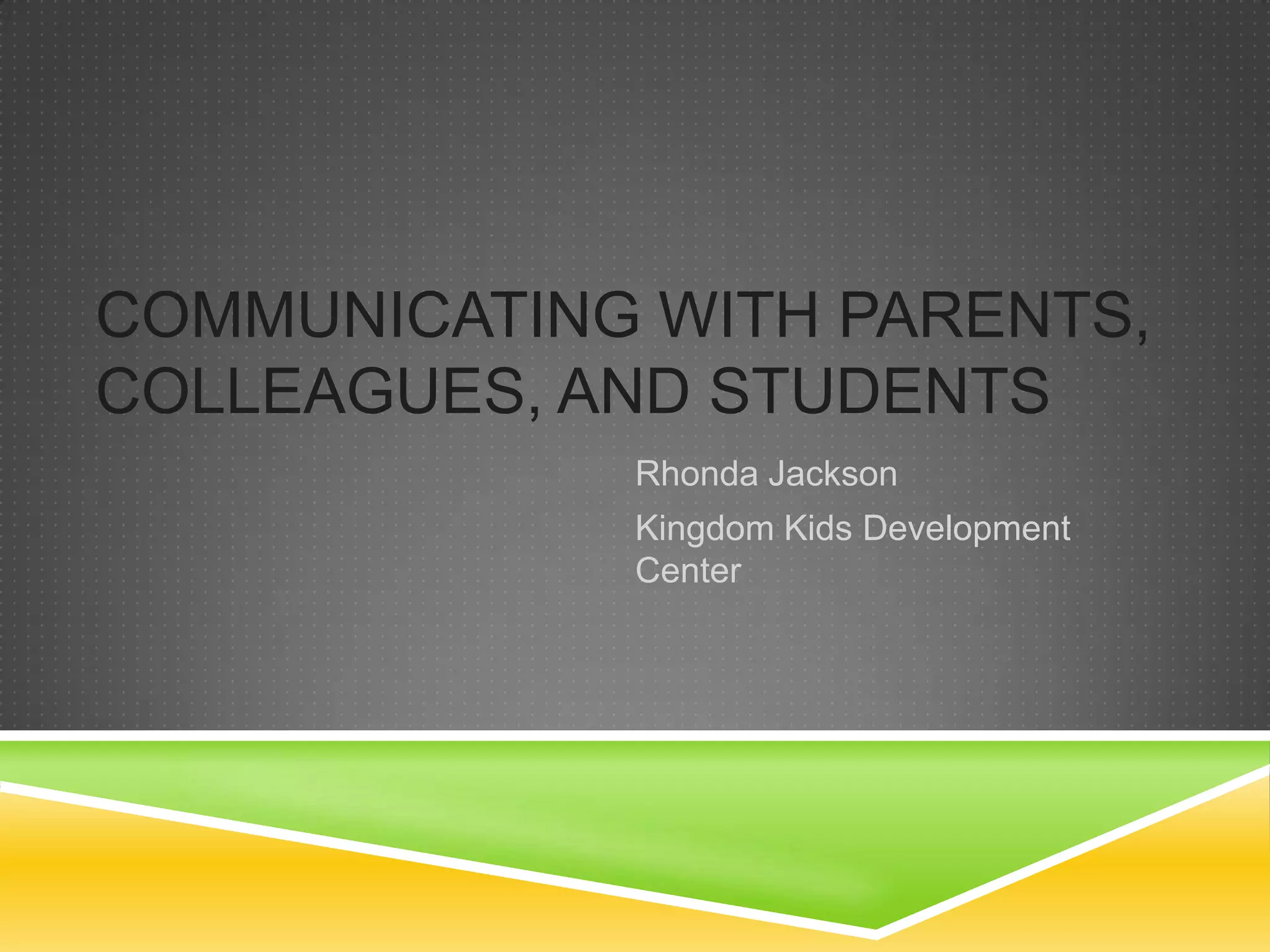 COMMUNICATING WITH PARENTS, COLLEAGUES, AND STUDENTS

Rhonda Jackson

Kingdom Kids Development Center